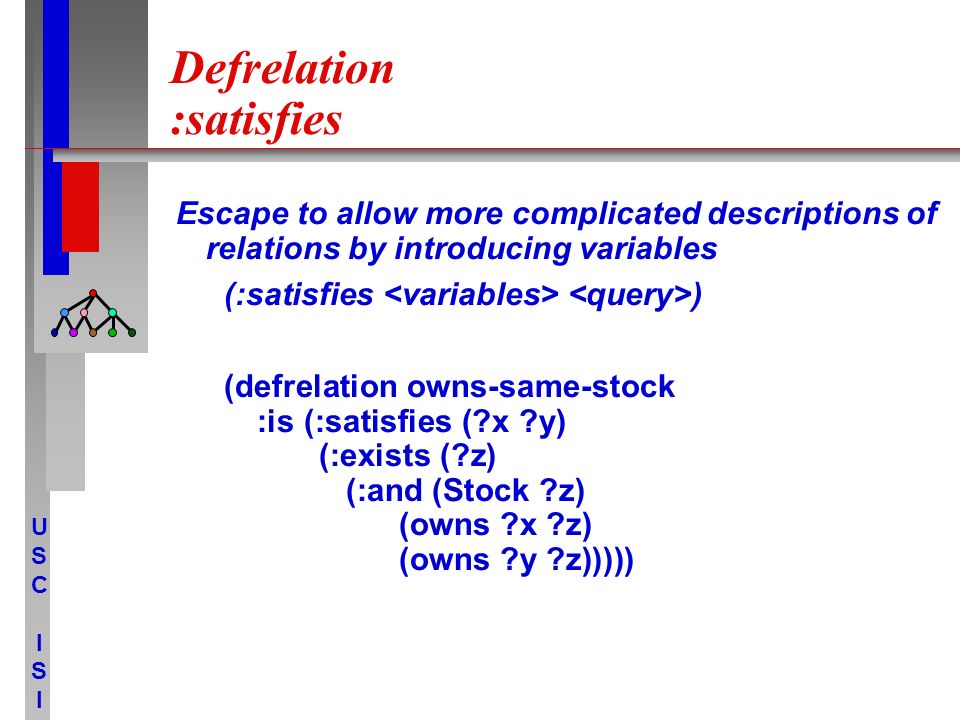 Defrelation
:satisfies

Escape to allow more complicated descriptions of relations by introducing variables

(:satisfies <variables> <query>)

(defrelation owns-same-stock
:is (:satisfies (?x ?y)
(:exists (?z)
(:and (Stock ?z)
(owns ?x ?z)
(owns ?y ?z)))))

U
S
C

I
S
I